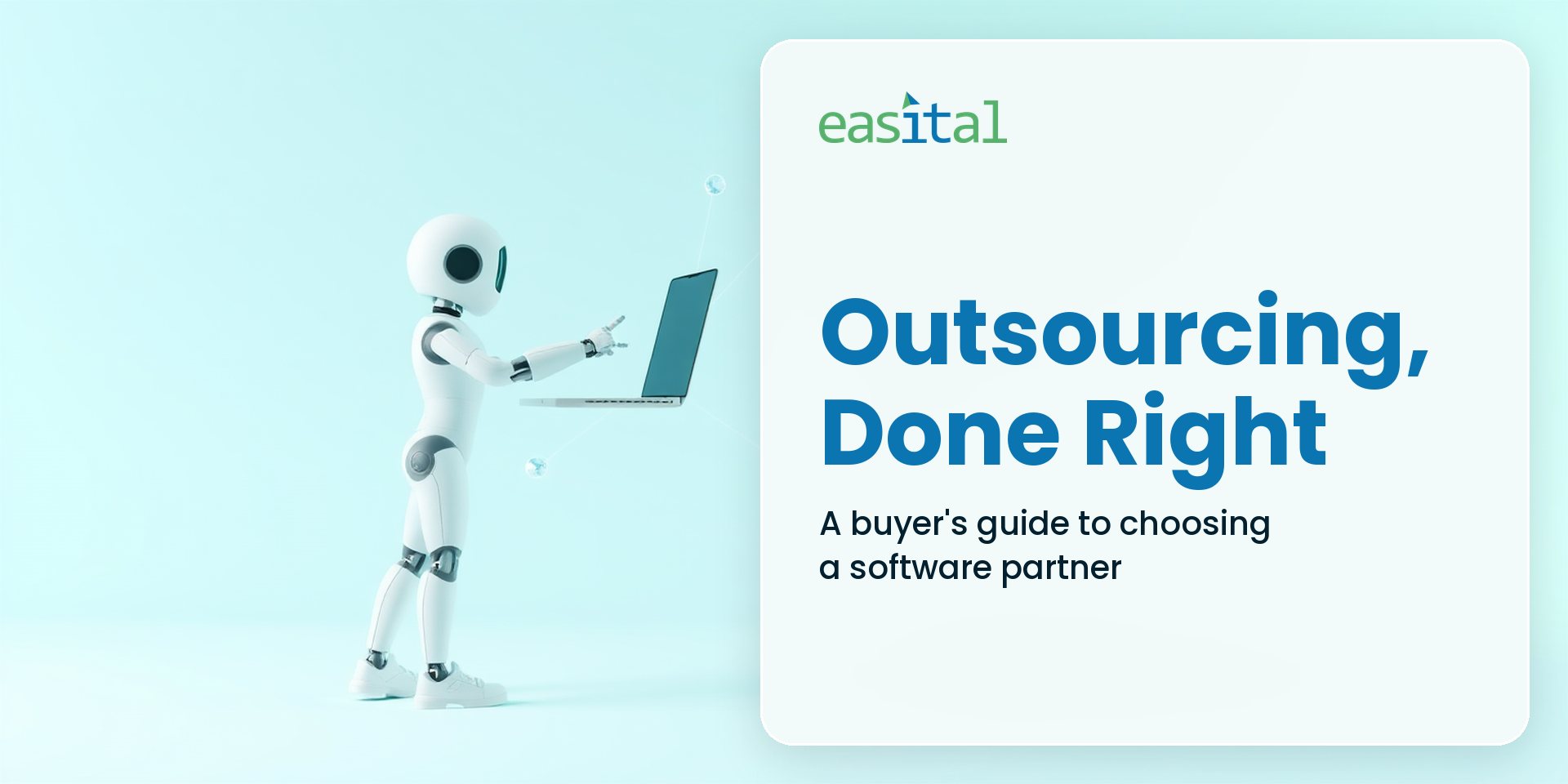 easital

Outsourcing,
Done Right

A buyer's guide to choosing a software partner